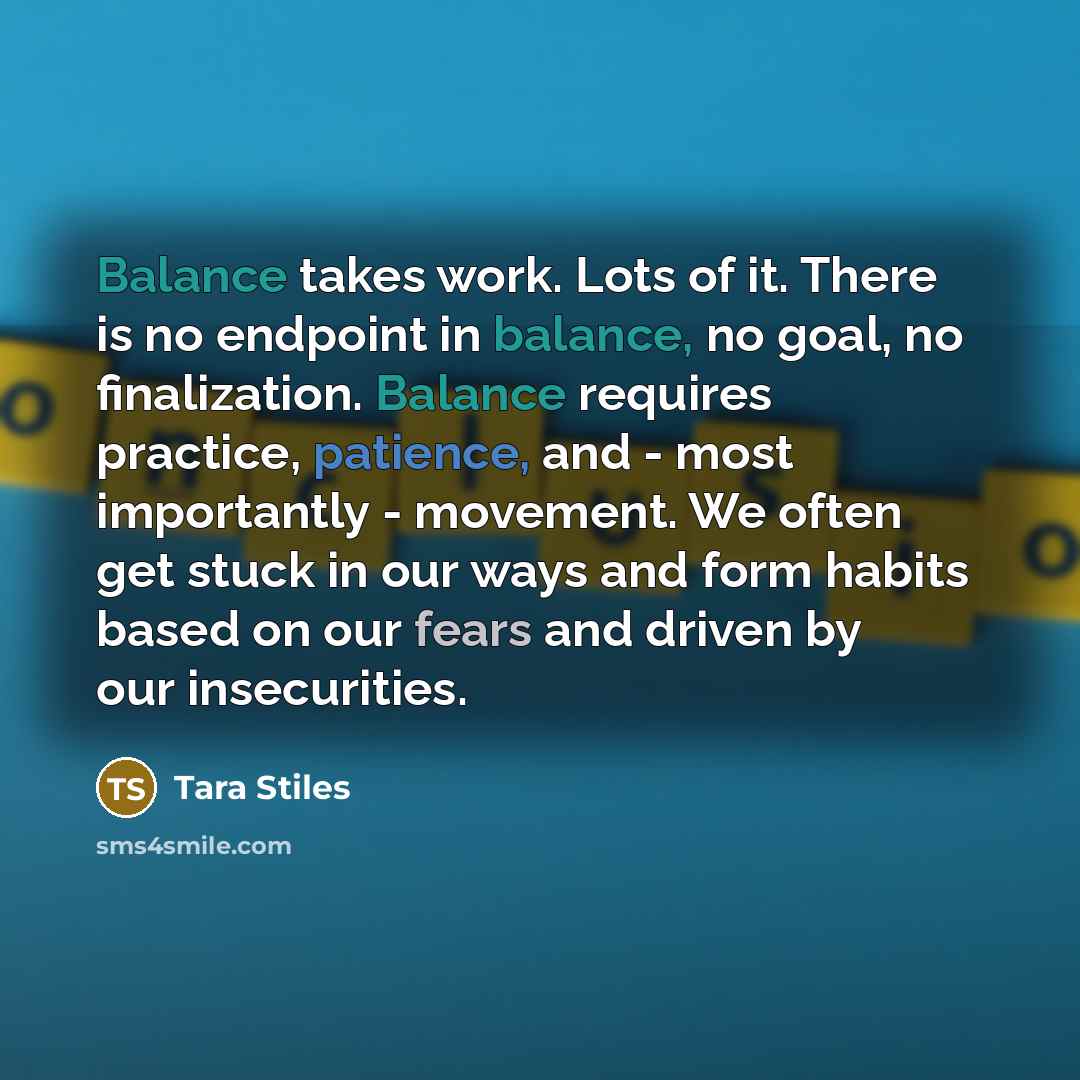 Balance takes work. Lots of it. There is no endpoint in balance, no goal, no finalization. Balance requires practice, patience, and - most importantly - movement. We often get stuck in our ways and form habits based on our fears and driven by our insecurities.

TS Tara Stiles

sms4smile.com